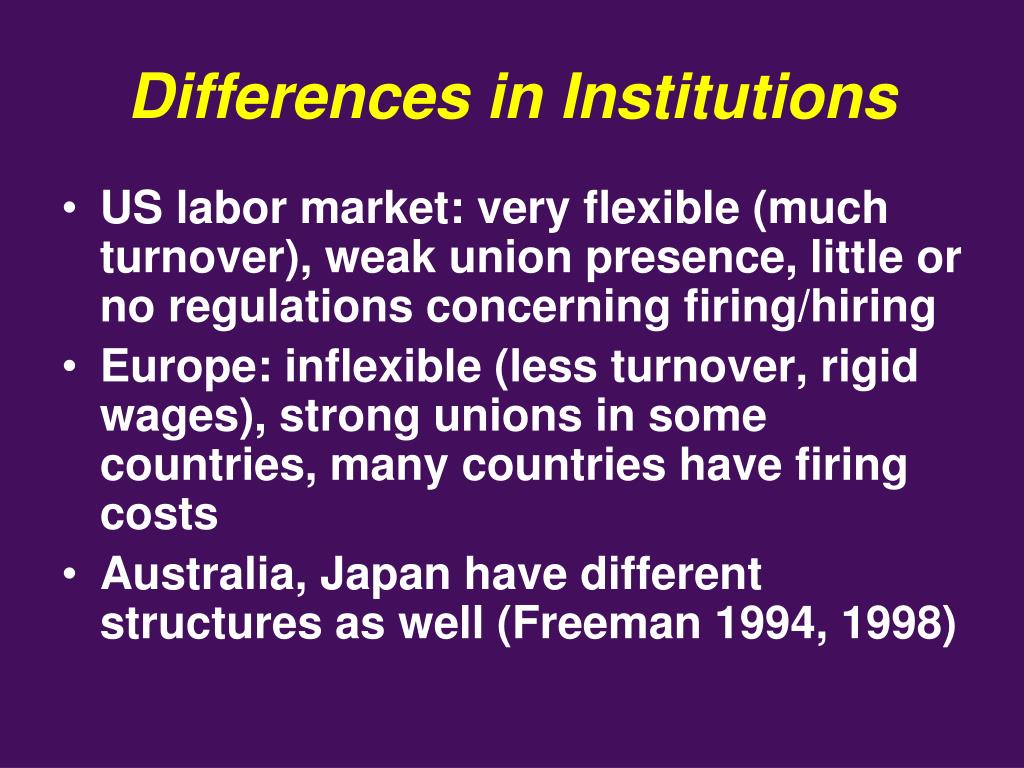 Differences in Institutions

• US labor market: very flexible (much turnover), weak union presence, little or no regulations concerning firing/hiring
• Europe: inflexible (less turnover, rigid wages), strong unions in some countries, many countries have firing costs
• Australia, Japan have different structures as well (Freeman 1994, 1998)